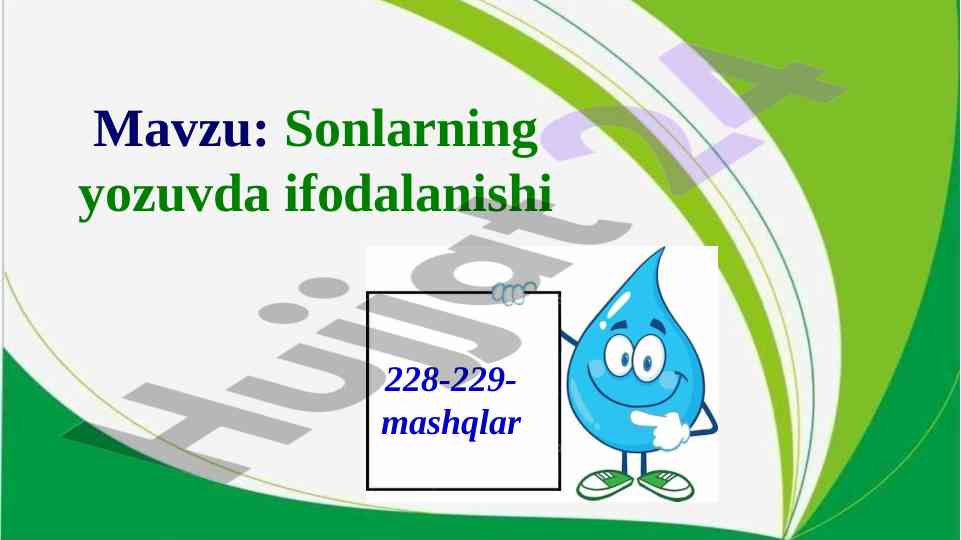 Mavzu: Sonlarning yozuvda ifodalanishi

228-229-mashqlar

Hujjat24